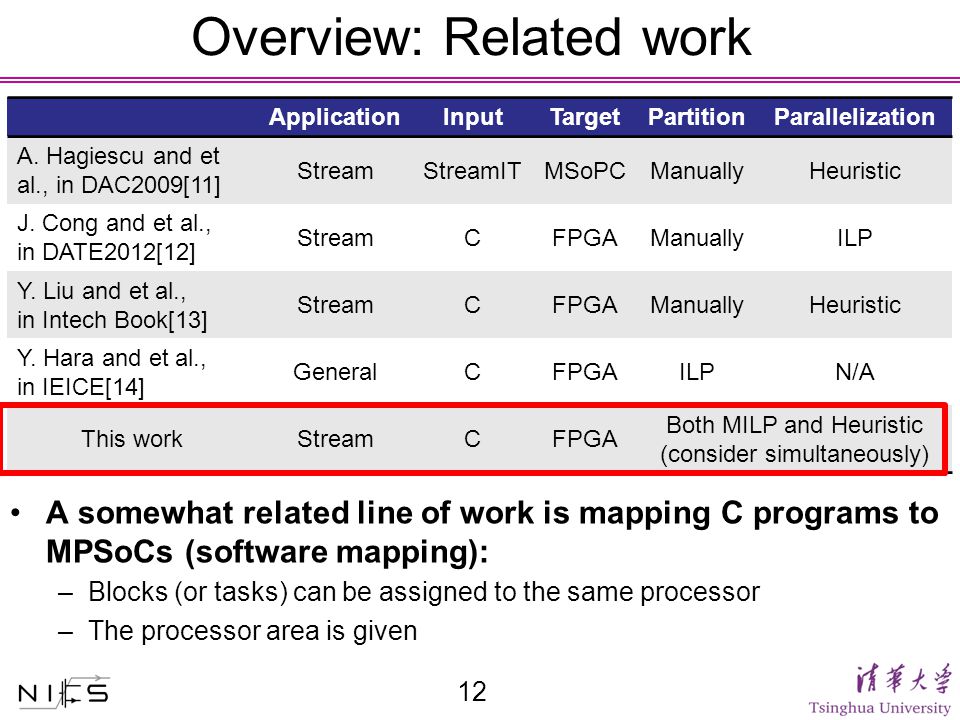 Overview: Related work

| | Application | Input | Target | Partition | Parallelization |
|---|---|---|---|---|---|
| A. Hagiescu and et al., in DAC2009[11] | Stream | StreamIT | MSoPC | Manually | Heuristic |
| J. Cong and et al., in DATE2012[12] | Stream | C | FPGA | Manually | ILP |
| Y. Liu and et al., in Intech Book[13] | Stream | C | FPGA | Manually | Heuristic |
| Y. Hara and et al., in IEICE[14] | General | C | FPGA | ILP | N/A |
| This work | Stream | C | FPGA | Both MILP and Heuristic (consider simultaneously) | |

• A somewhat related line of work is mapping C programs to MPSoCs (software mapping):
– Blocks (or tasks) can be assigned to the same processor
– The processor area is given

NICS

12

清華大學
Tsinghua University